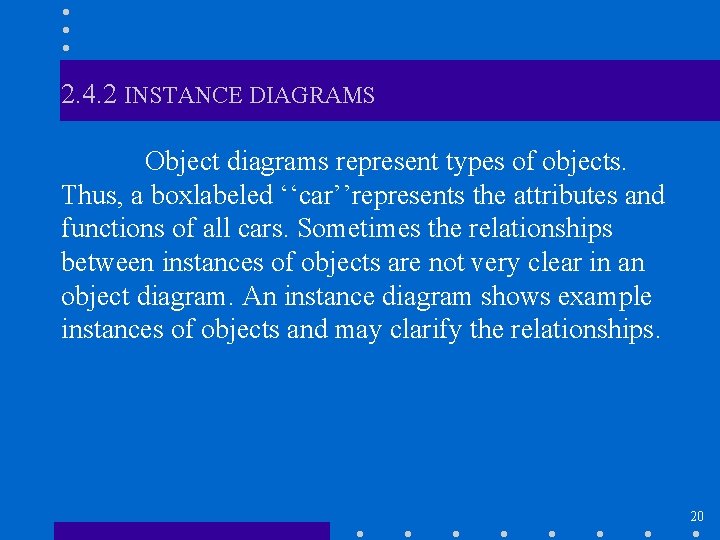 2.4.2 INSTANCE DIAGRAMS

Object diagrams represent types of objects. Thus, a boxlabeled ‘‘car’’represents the attributes and functions of all cars. Sometimes the relationships between instances of objects are not very clear in an object diagram. An instance diagram shows example instances of objects and may clarify the relationships.

20